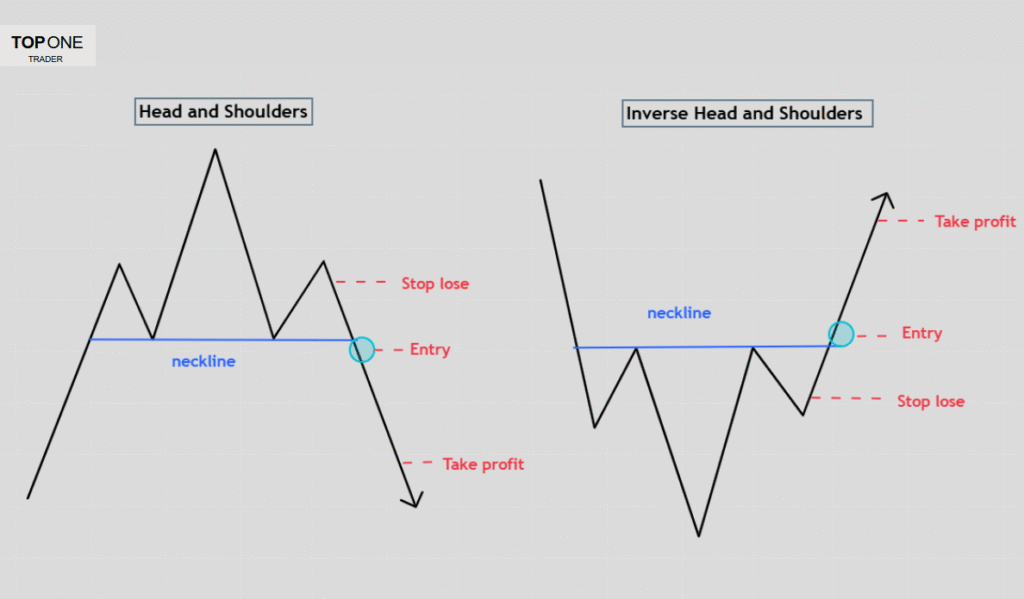 TOP ONE
TRADER

Head and Shoulders

Stop lose
neckline
Entry
Take profit

Inverse Head and Shoulders

Take profit
neckline
Entry
Stop lose